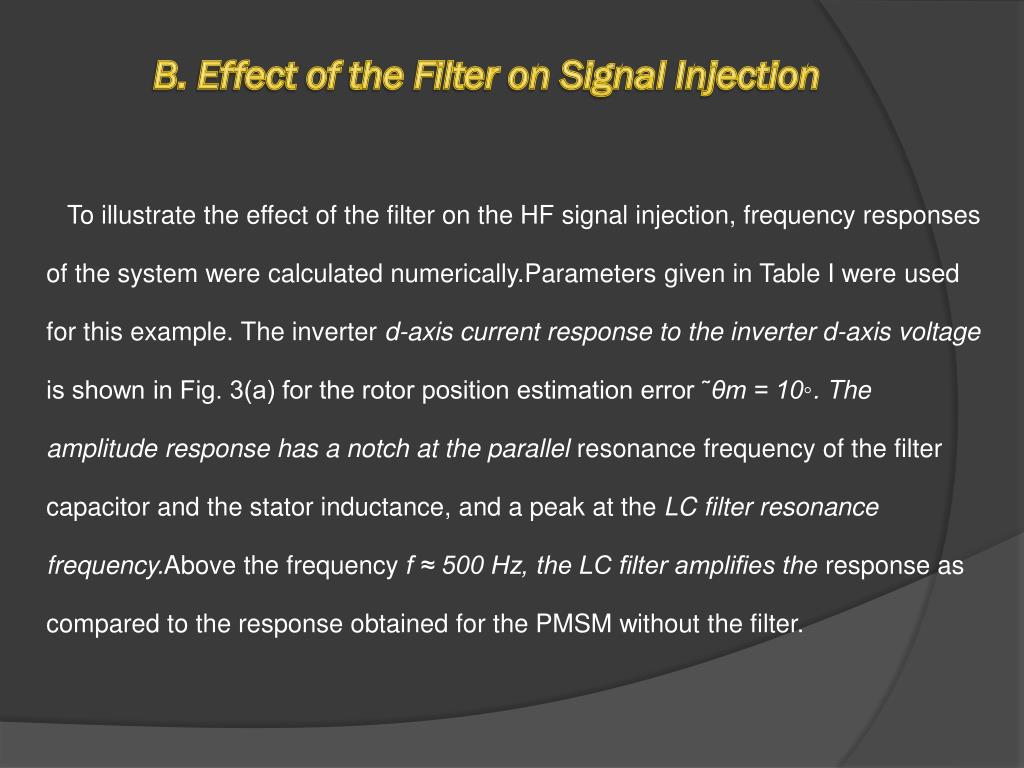 B. Effect of the Filter on Signal Injection

To illustrate the effect of the filter on the HF signal injection, frequency responses of the system were calculated numerically.Parameters given in Table I were used for this example. The inverter d-axis current response to the inverter d-axis voltage is shown in Fig. 3(a) for the rotor position estimation error ˜θm = 10◦. The amplitude response has a notch at the parallel resonance frequency of the filter capacitor and the stator inductance, and a peak at the LC filter resonance frequency.Above the frequency f ≈ 500 Hz, the LC filter amplifies the response as compared to the response obtained for the PMSM without the filter.